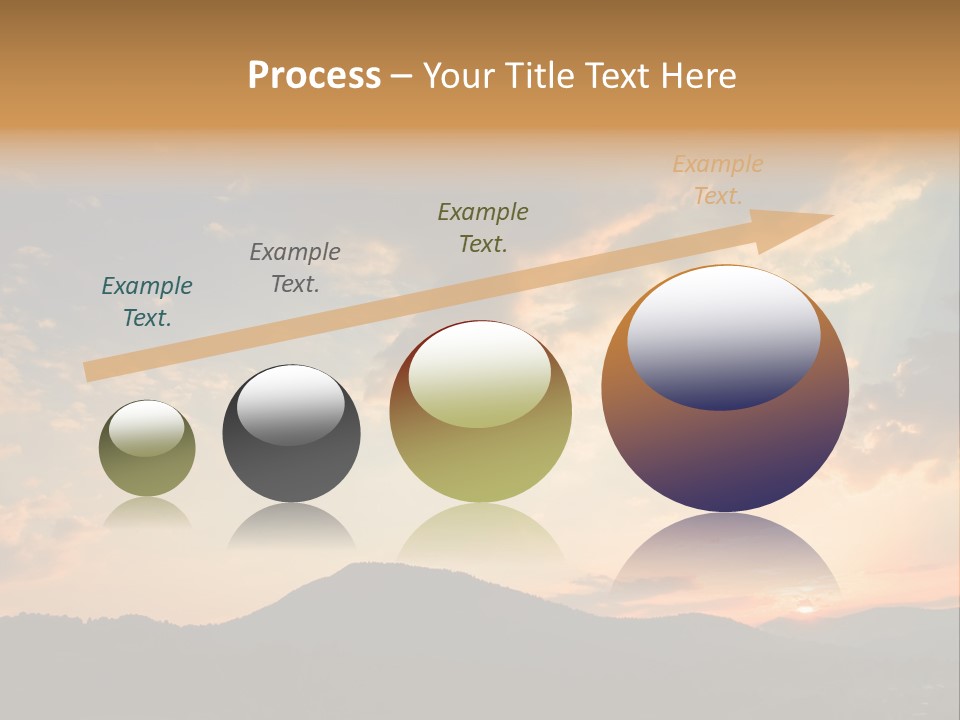 Process – Your Title Text Here

Example Text.

Example Text.

Example Text.

Example Text.